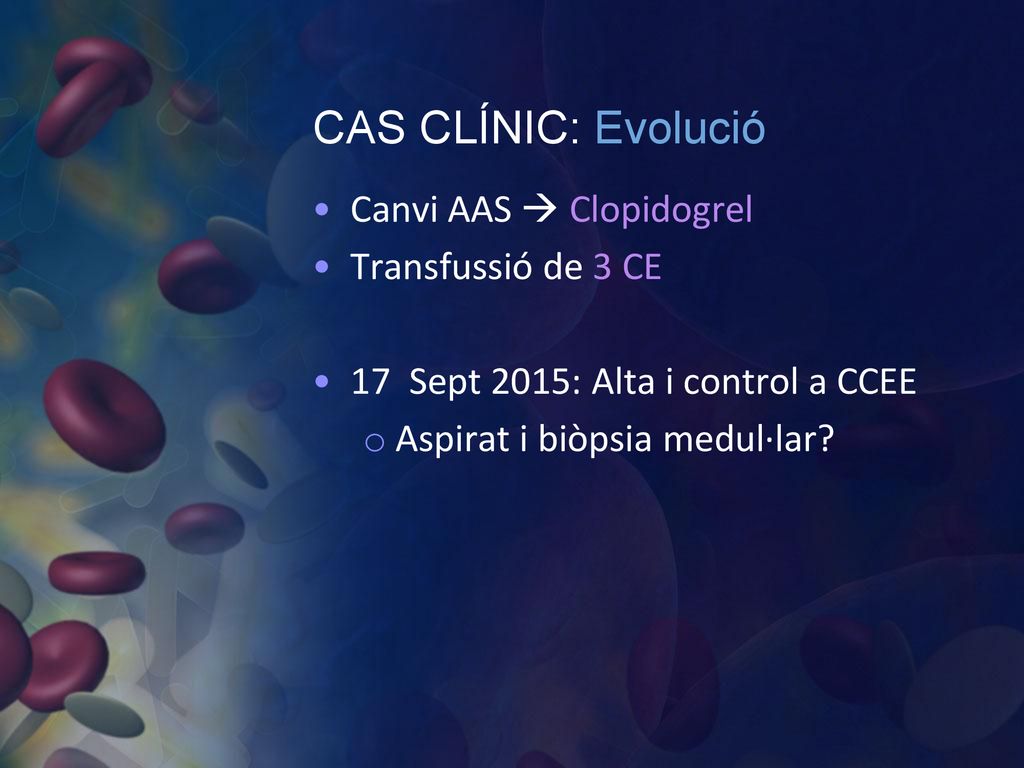 CAS CLÍNIC: Evolució

• Canvi AAS → Clopidogrel
• Transfussió de 3 CE

• 17 Sept 2015: Alta i control a CCEE
  o Aspirat i biòpsia medul·lar?